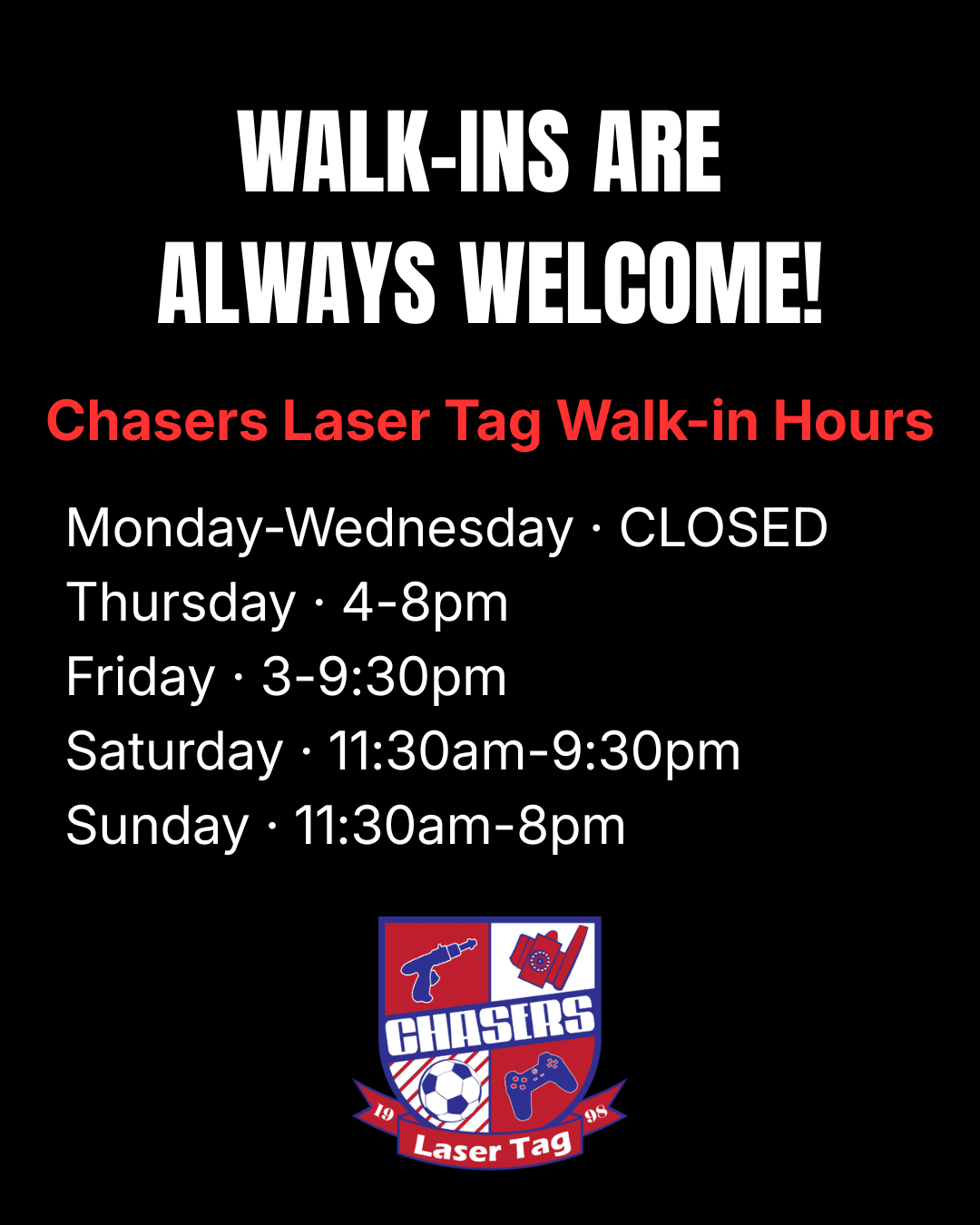 WALK-INS ARE ALWAYS WELCOME!

Chasers Laser Tag Walk-in Hours

Monday-Wednesday · CLOSED
Thursday · 4-8pm
Friday · 3-9:30pm
Saturday · 11:30am-9:30pm
Sunday · 11:30am-8pm

CHASERS
19 98
Laser Tag